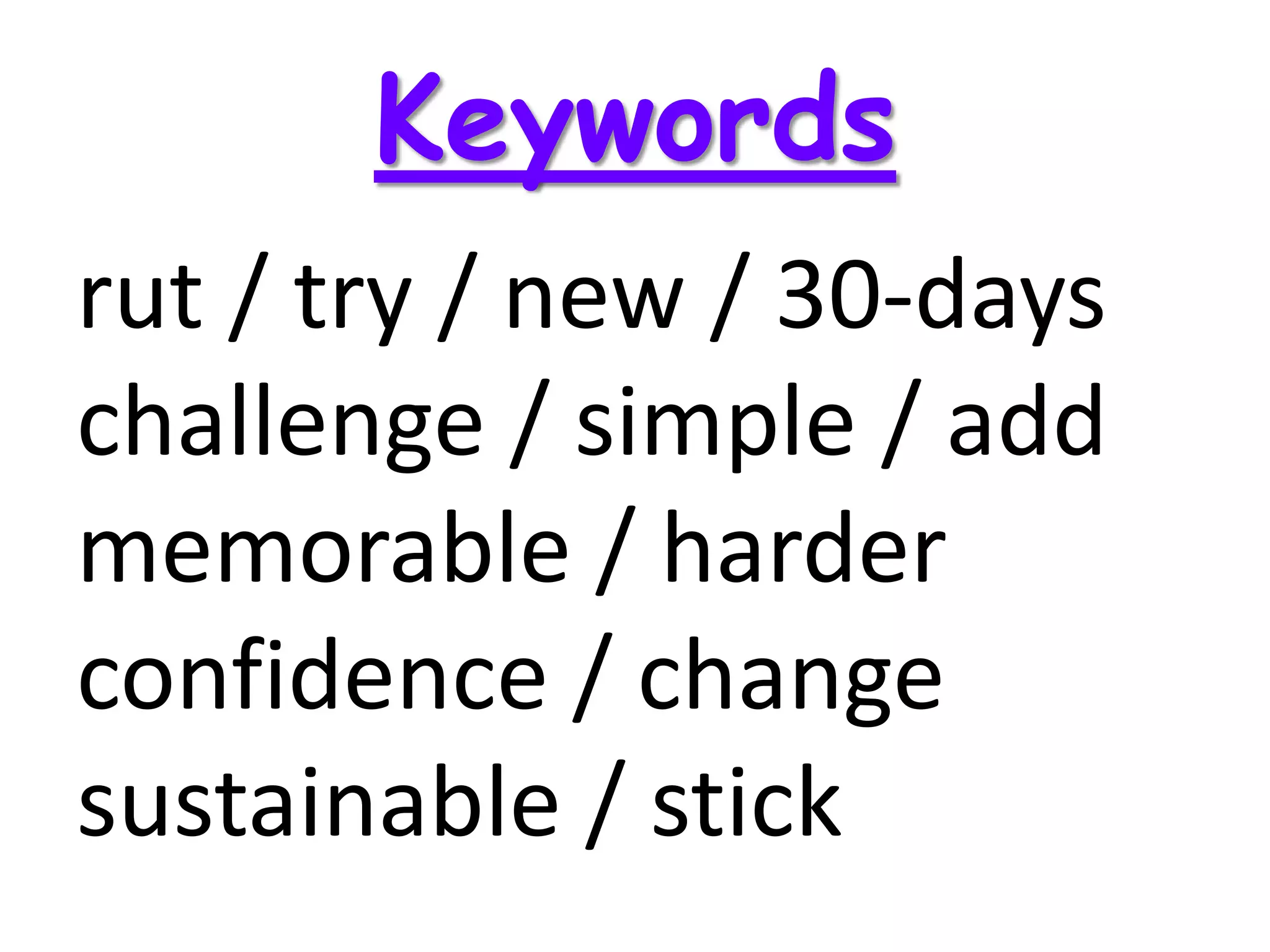 Keywords

rut / try / new / 30-days
challenge / simple / add
memorable / harder
confidence / change
sustainable / stick